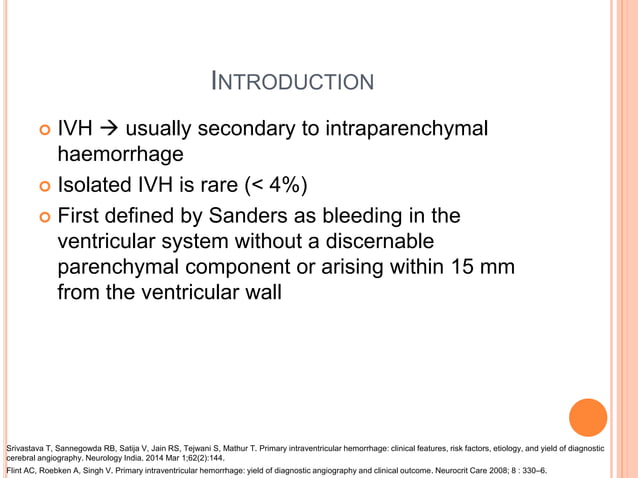 INTRODUCTION

IVH → usually secondary to intraparenchymal haemorrhage

Isolated IVH is rare (< 4%)

First defined by Sanders as bleeding in the ventricular system without a discernable parenchymal component or arising within 15 mm from the ventricular wall

Srivastava T, Sannegowda RB, Satija V, Jain RS, Tejwani S, Mathur T. Primary intraventricular hemorrhage: clinical features, risk factors, etiology, and yield of diagnostic cerebral angiography. Neurology India. 2014 Mar 1;62(2):144.

Flint AC, Roebken A, Singh V. Primary intraventricular hemorrhage: yield of diagnostic angiography and clinical outcome. Neurocrit Care 2008; 8 : 330–6.